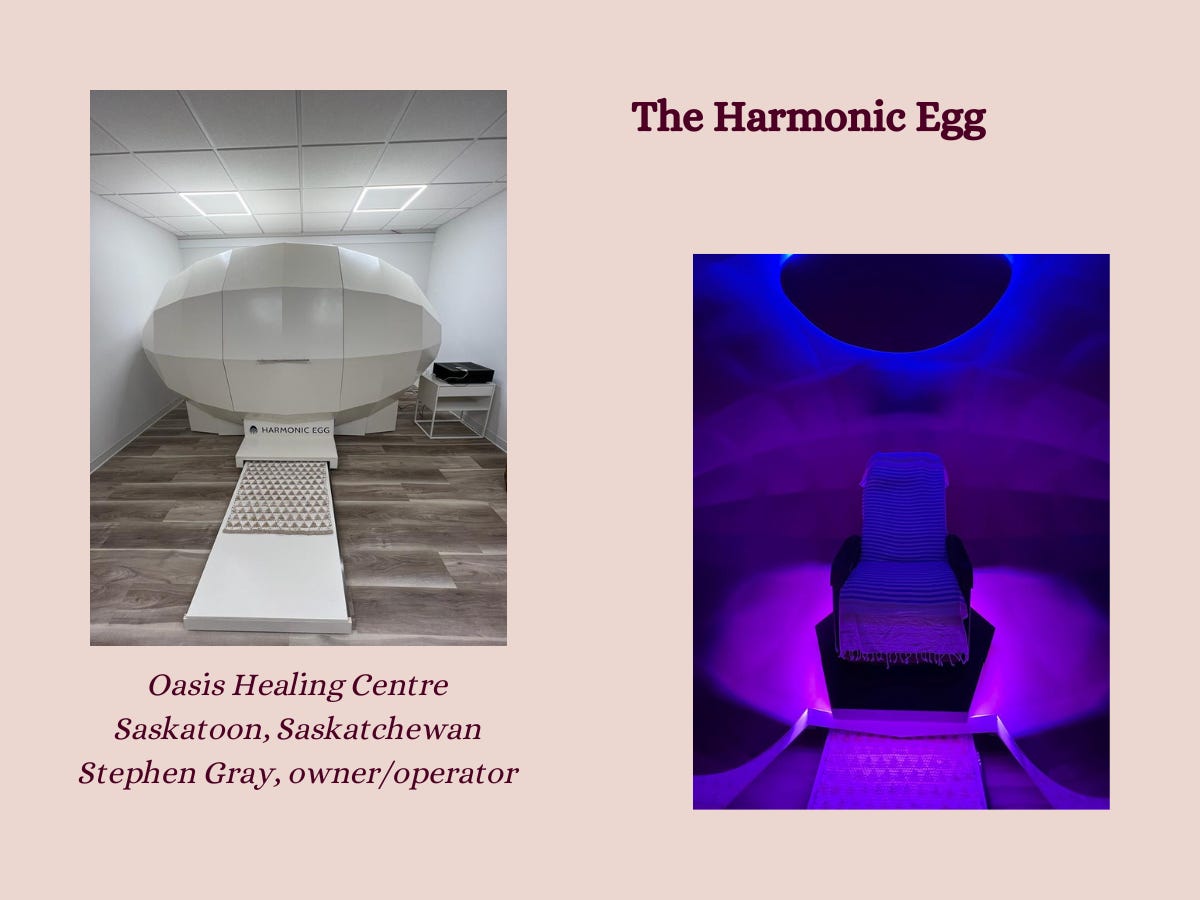 The Harmonic Egg

HARMONIC EGG

Oasis Healing Centre
Saskatoon, Saskatchewan
Stephen Gray, owner/operator